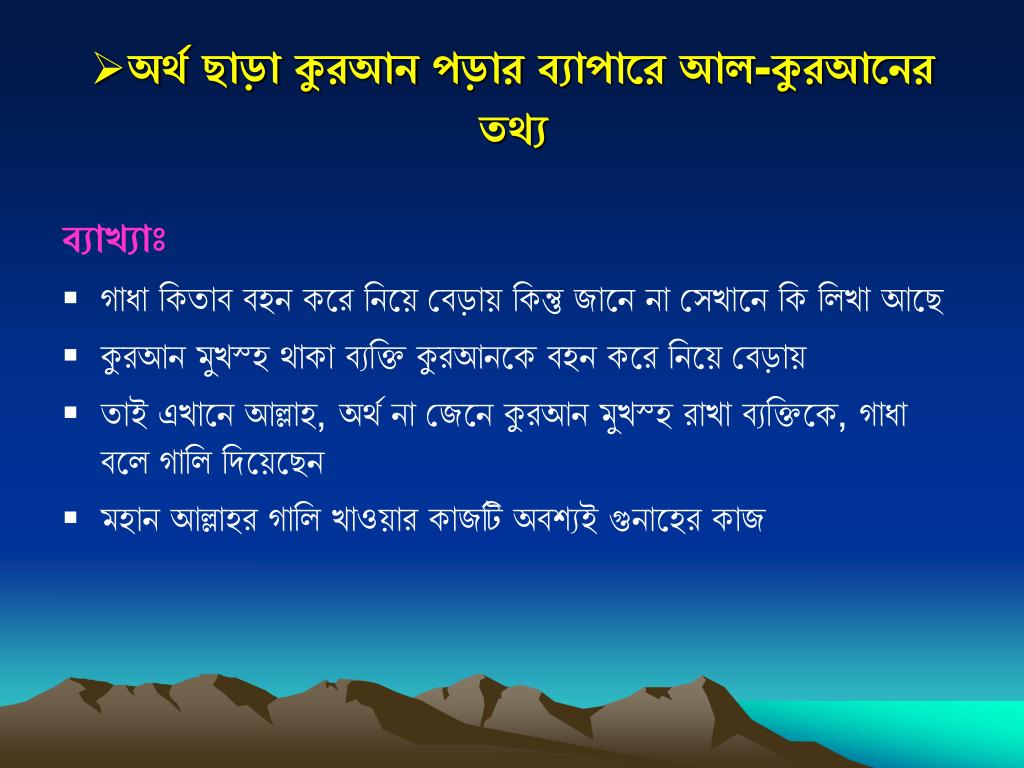 ➢অর্থ ছাড়া কুরআন পড়ার ব্যাপারে আল-কুরআনের তথ্য

ব্যাখ্যাঃ

▪ গাধা কিতাব বহন করে নিয়ে বেড়ায় কিন্তু জানে না সেখানে কি লিখা আছে

▪ কুরআন মুখস্হ থাকা ব্যক্তি কুরআনকে বহন করে নিয়ে বেড়ায়

▪ তাই এখানে আল্লাহ, অর্থ না জেনে কুরআন মুখস্হ রাখা ব্যক্তিকে, গাধা বলে গালি দিয়েছেন

▪ মহান আল্লাহর গালি খাওয়ার কাজটি অবশ্যই গুনাহের কাজ